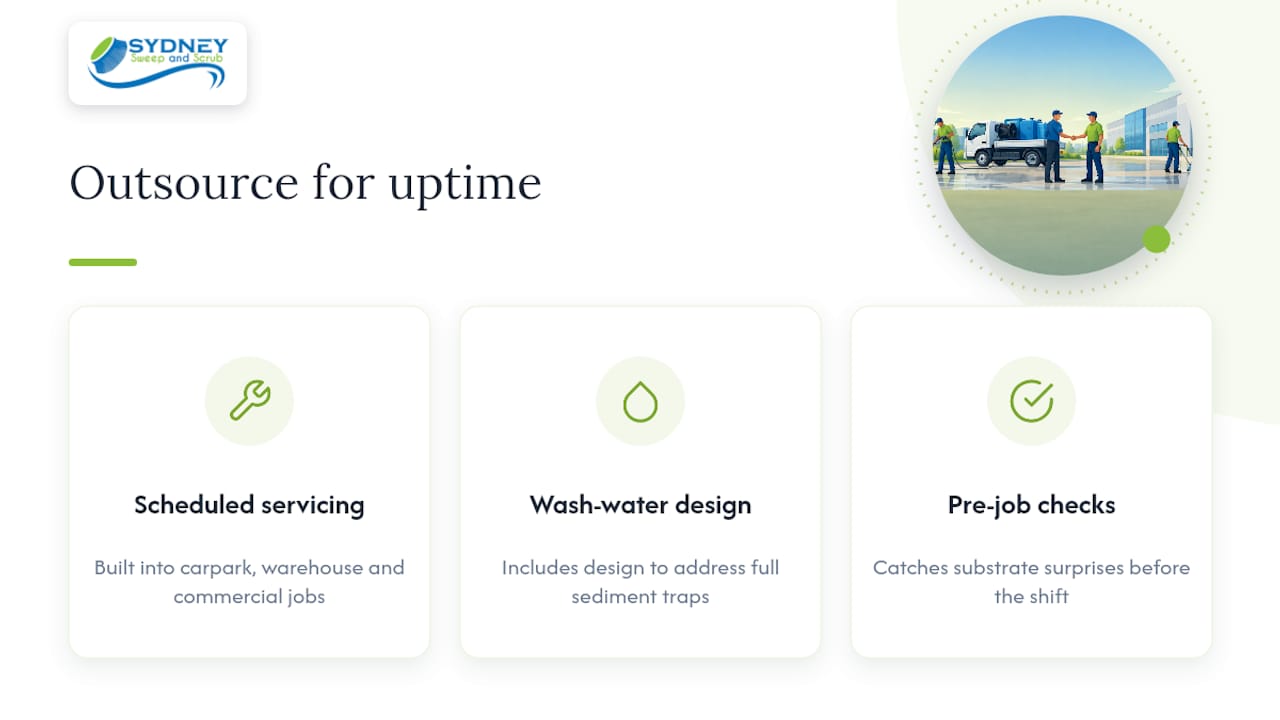 SYDNEY
Sweep and Scrub

Outsource for uptime

Scheduled servicing

Built into carpark, warehouse and commercial jobs

Wash-water design

Includes design to address full sediment traps

Pre-job checks

Catches substrate surprises before the shift